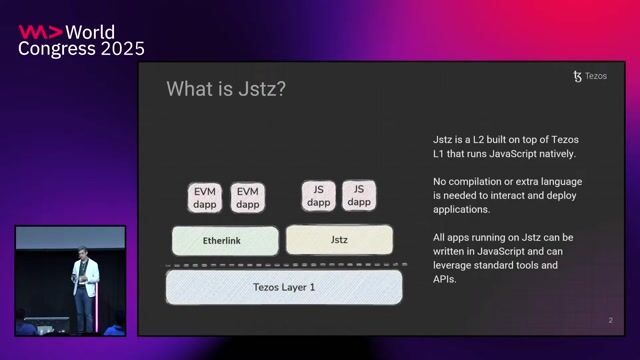 World Congress 2025

What is Jstz?

Tezos

EVM dapp

EVM dapp

JS dapp

JS dapp

Etherlink

Jstz

Tezos Layer 1

Jstz is a L2 built on top of Tezos L1 that runs JavaScript natively.

No compilation or extra language is needed to interact and deploy applications.

All apps running on Jstz can be written in JavaScript and can leverage standard tools and APIs.

2